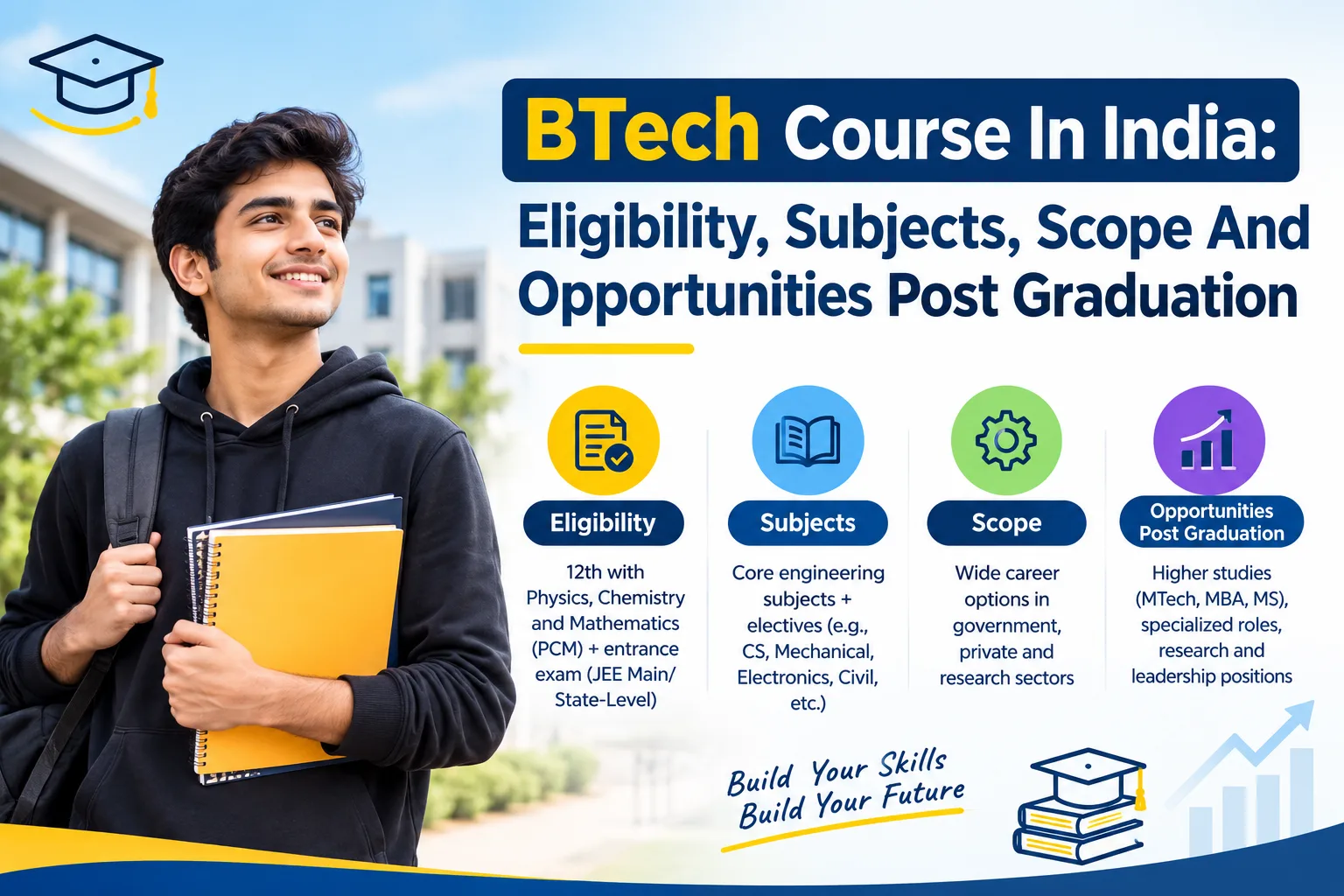 BTech Course In India:
Eligibility, Subjects, Scope And Opportunities Post Graduation

Eligibility
12th with Physics, Chemistry and Mathematics (PCM) + entrance exam (JEE Main/ State-Level)

Subjects
Core engineering subjects + electives (e.g., CS, Mechanical, Electronics, Civil, etc.)

Scope
Wide career options in government, private and research sectors

Opportunities Post Graduation
Higher studies (MTech, MBA, MS), specialized roles, research and leadership positions

Build Your Skills
Build Your Future